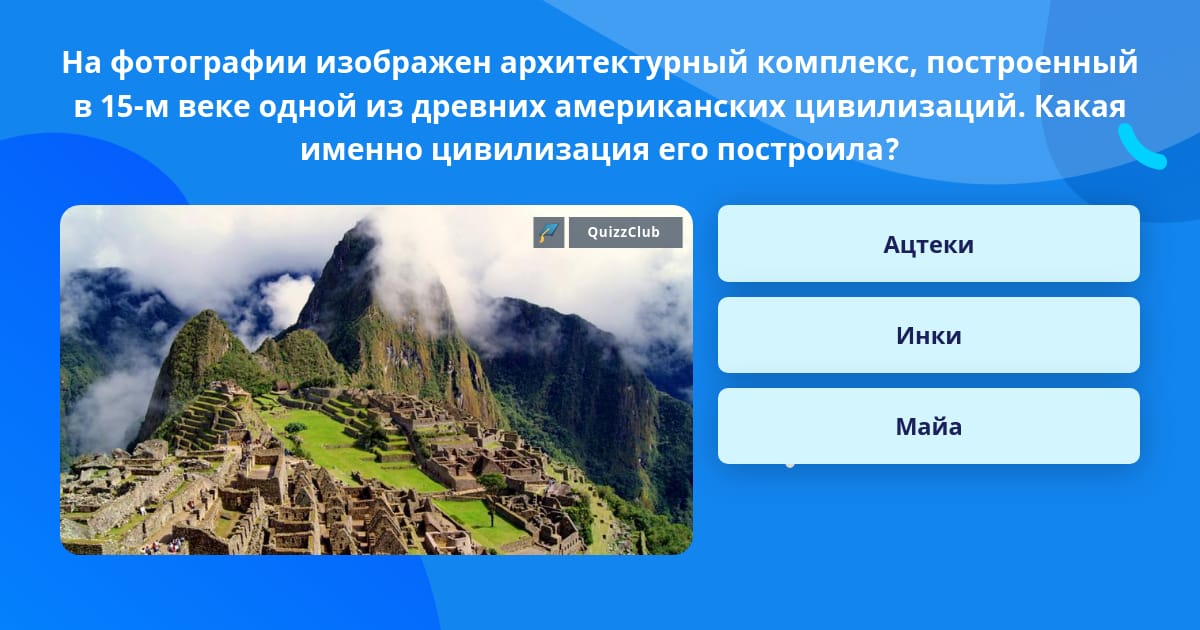 На фотографии изображен архитектурный комплекс, построенный в 15-м веке одной из древних американских цивилизаций. Какая именно цивилизация его построила?

QuizzClub

Ацтеки

Инки

Майа